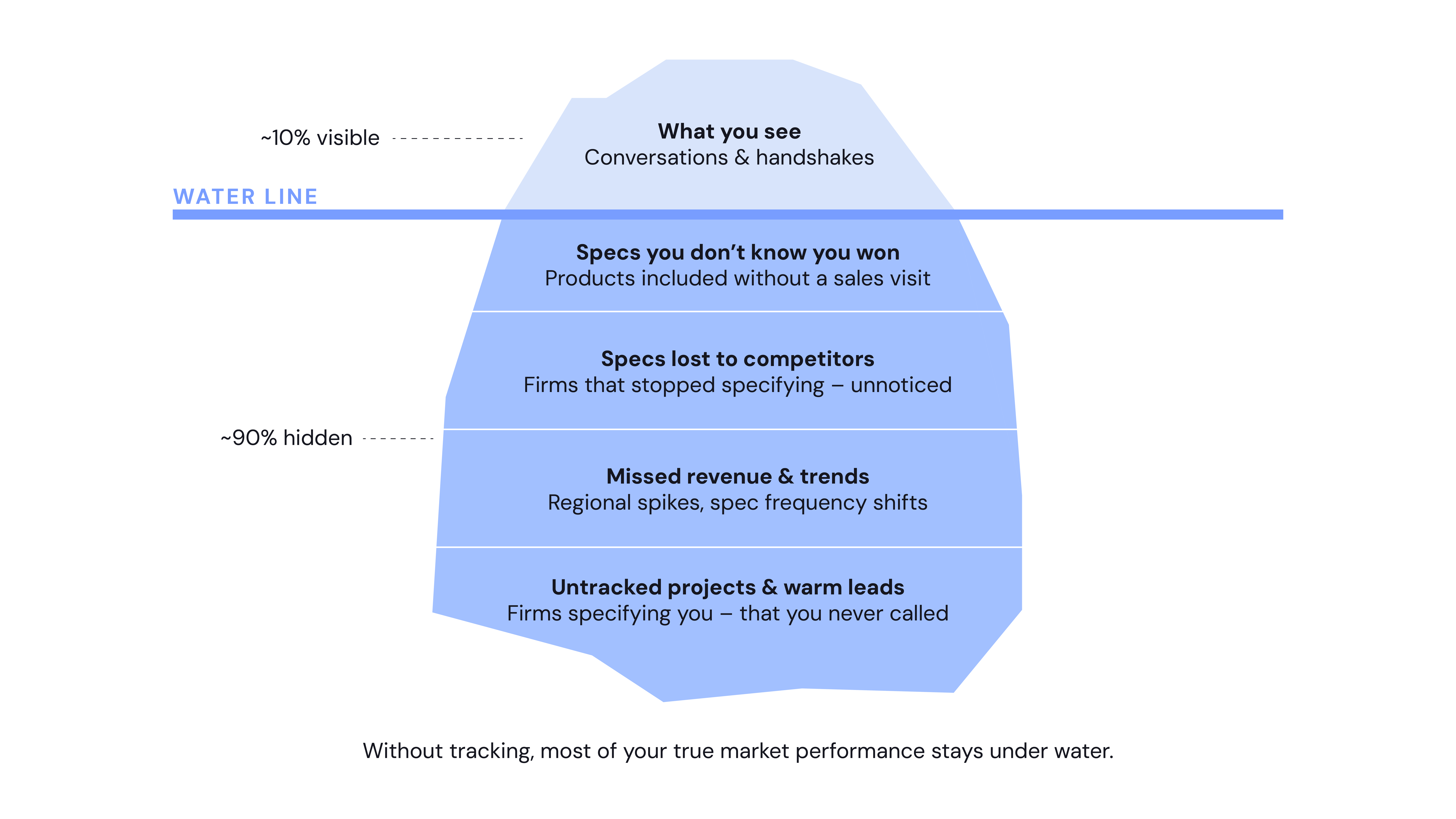 ~10% visible

What you see
Conversations & handshakes

WATER LINE

Specs you don’t know you won
Products included without a sales visit

Specs lost to competitors
Firms that stopped specifying – unnoticed

~90% hidden

Missed revenue & trends
Regional spikes, spec frequency shifts

Untracked projects & warm leads
Firms specifying you – that you never called

Without tracking, most of your true market performance stays under water.